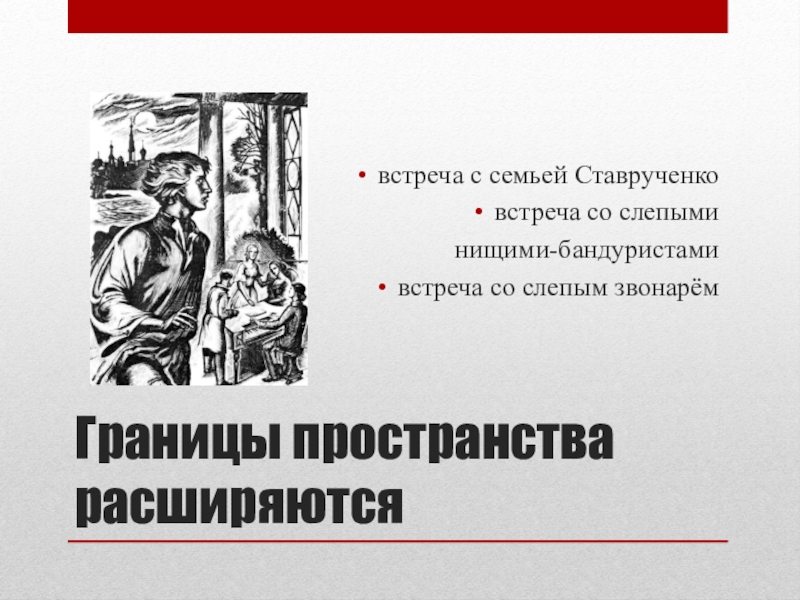 • встреча с семьей Ставрученко
• встреча со слепыми нищими-бандуристами
• встреча со слепым звонарём

Границы пространства расширяются